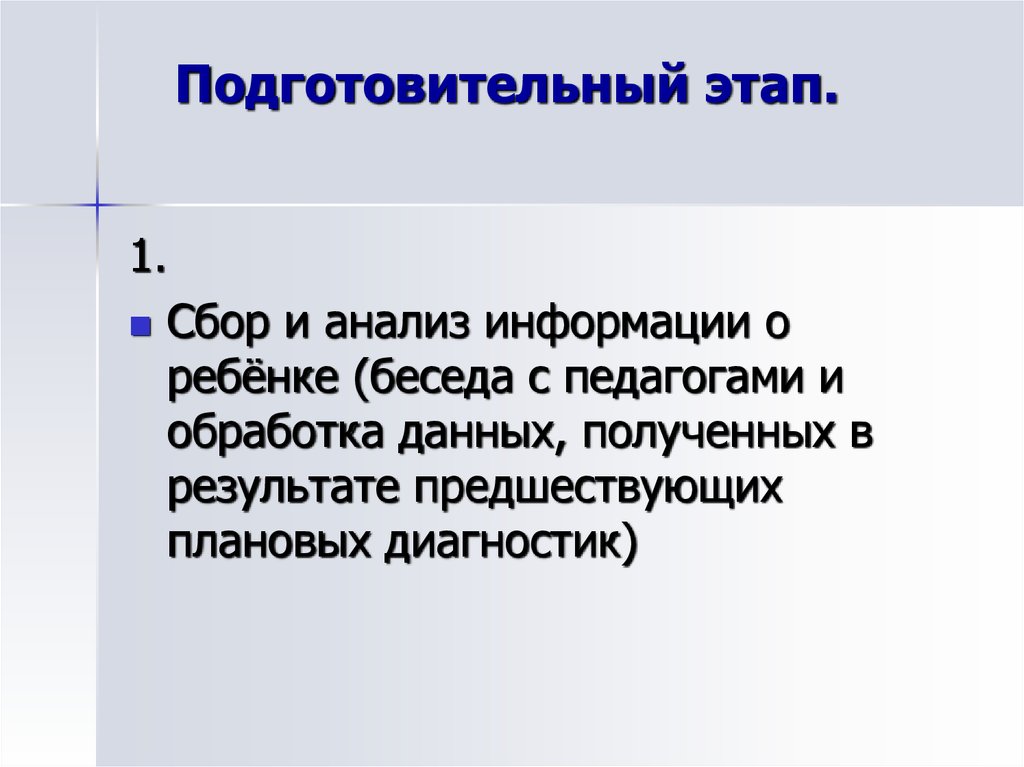 Подготовительный этап.

1.

Сбор и анализ информации о ребёнке (беседа с педагогами и обработка данных, полученных в результате предшествующих плановых диагностик)